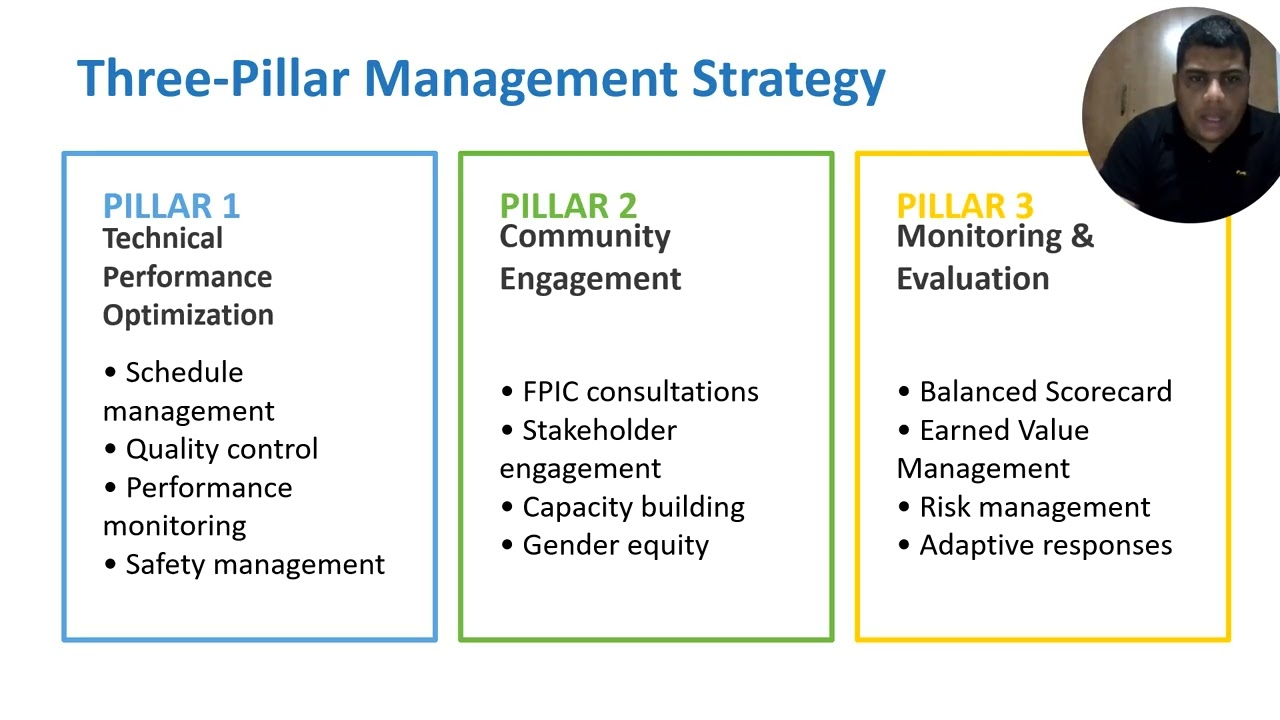 Three-Pillar Management Strategy

PILLAR 1
Technical Performance Optimization

• Schedule management
• Quality control
• Performance monitoring
• Safety management

PILLAR 2
Community Engagement

• FPIC consultations
• Stakeholder engagement
• Capacity building
• Gender equity

PILLAR 3
Monitoring & Evaluation

• Balanced Scorecard
• Earned Value Management
• Risk management
• Adaptive responses